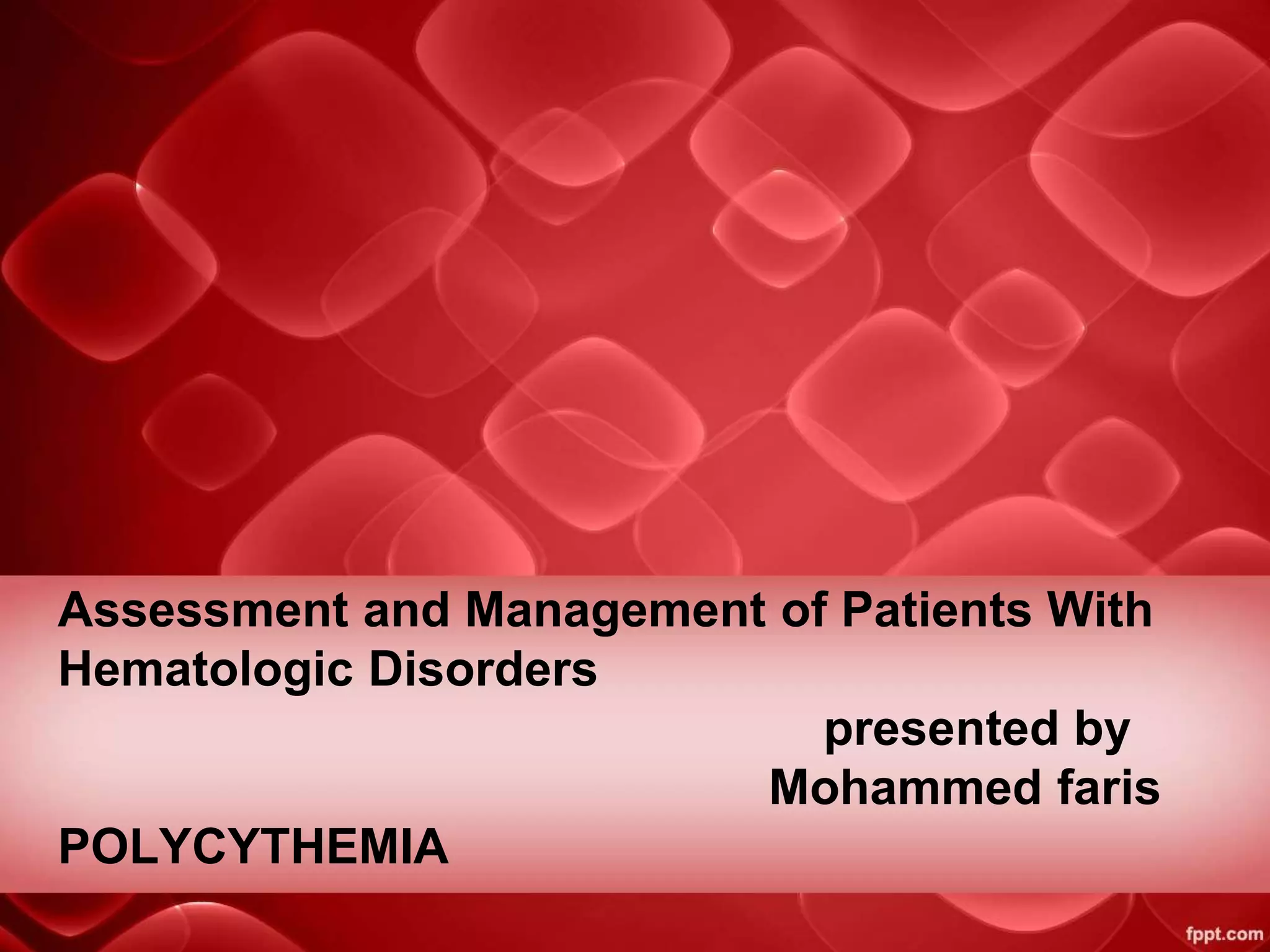 Assessment and Management of Patients With Hematologic Disorders

presented by
Mohammed faris

POLYCYTHEMIA

fppt.com